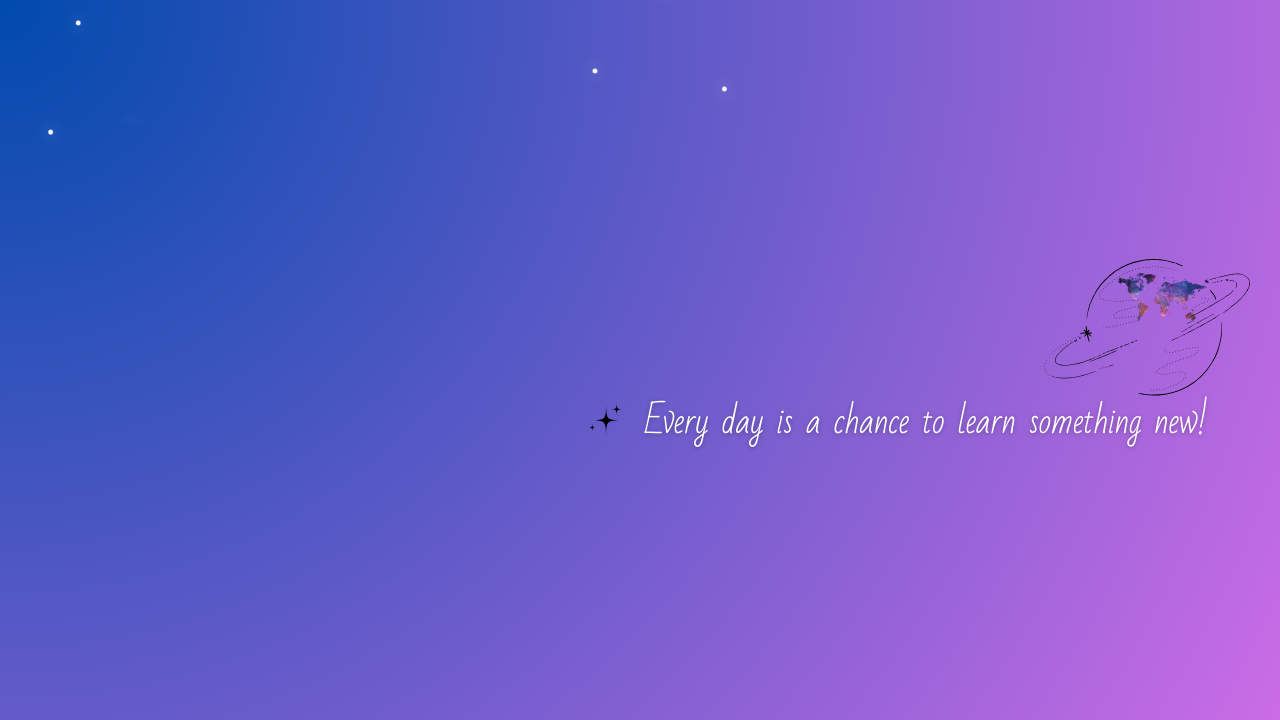 Every day is a chance to learn something new!